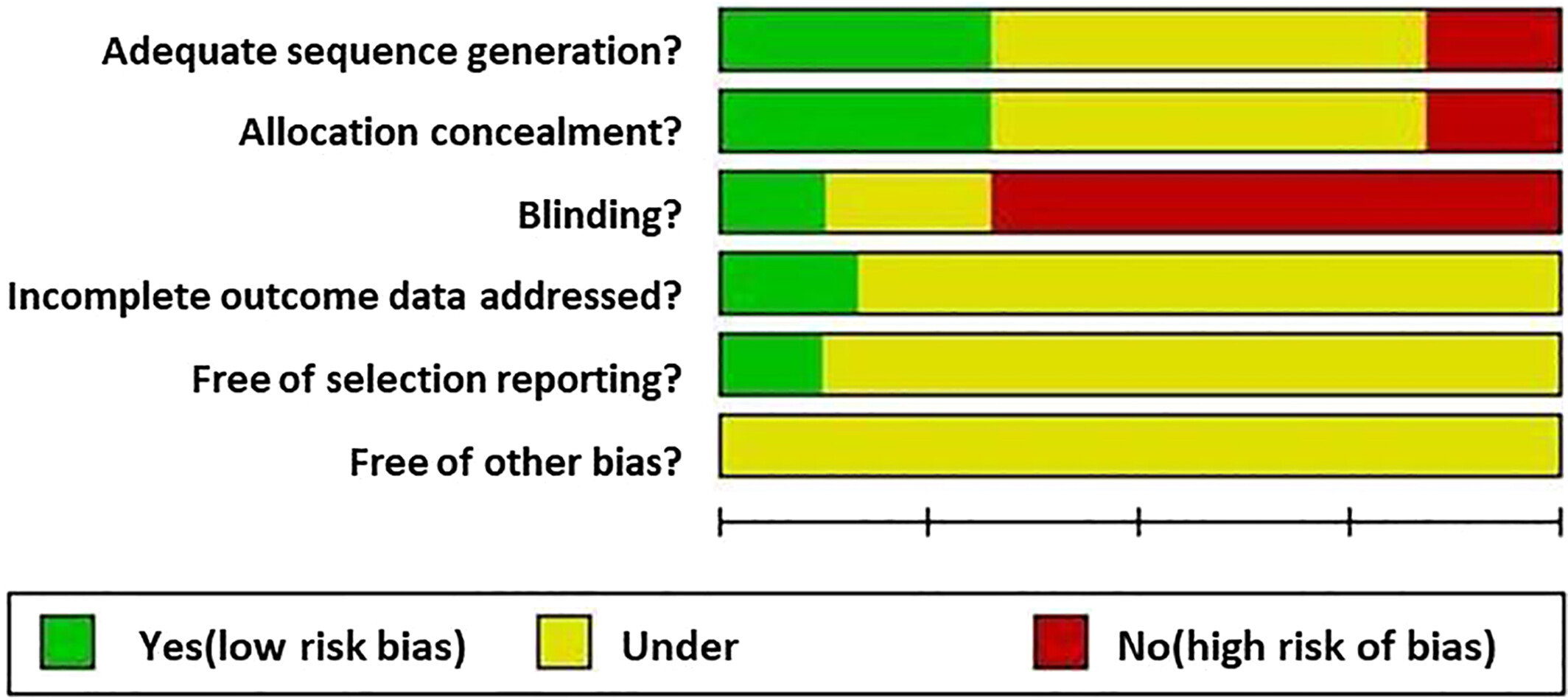 Adequate sequence generation?
Allocation concealment?
Blinding?
Incomplete outcome data addressed?
Free of selection reporting?
Free of other bias?

Yes(low risk bias)
Under
No(high risk of bias)